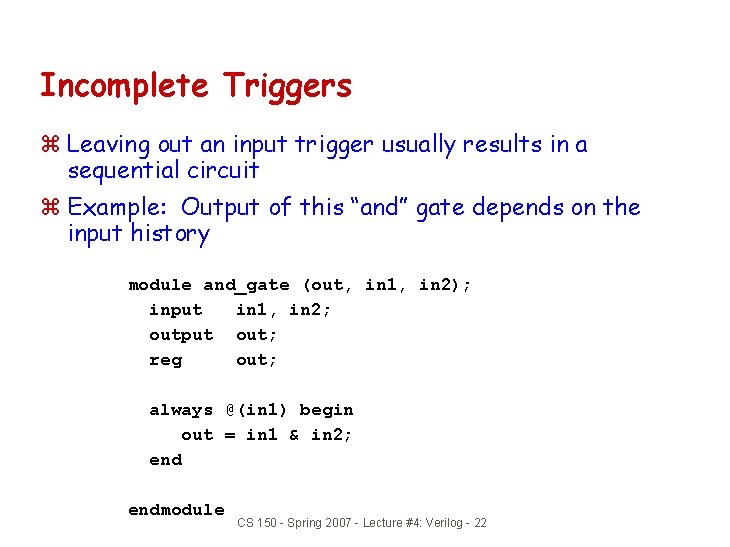 Incomplete Triggers

⌘ Leaving out an input trigger usually results in a sequential circuit

⌘ Example: Output of this “and” gate depends on the input history

module and_gate (out, in1, in2);
  input   in1, in2;
  output  out;
  reg     out;

  always @(in1) begin
     out = in1 & in2;
  end

endmodule

CS 150 - Spring 2007 - Lecture #4: Verilog - 22